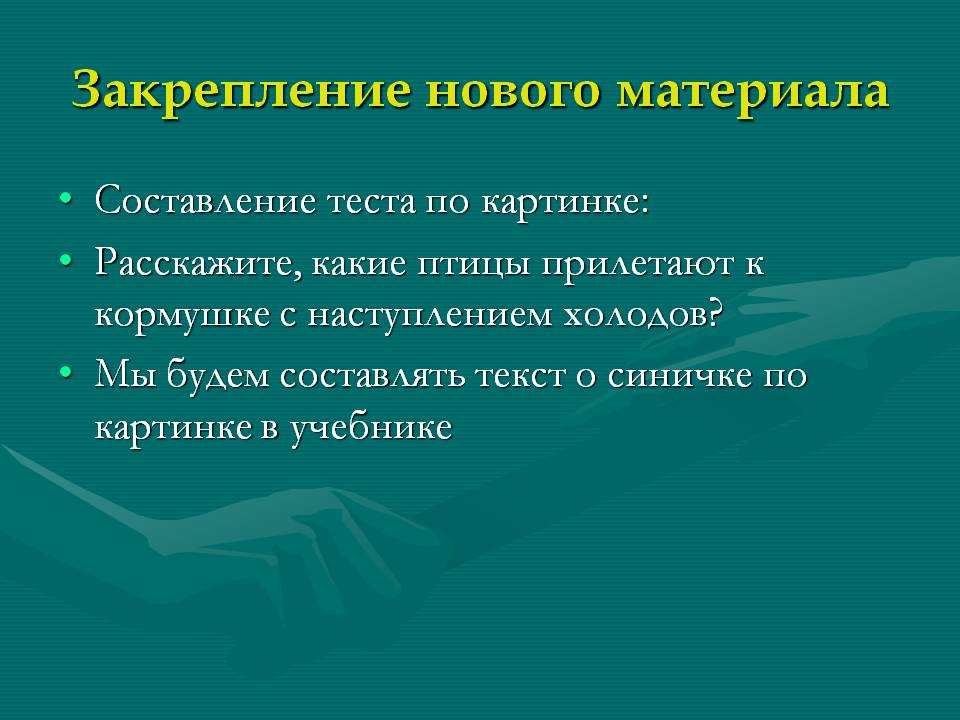 Закрепление нового материала

• Составление теста по картинке:
• Расскажите, какие птицы прилетают к кормушке с наступлением холодов?
• Мы будем составлять текст о синичке по картинке в учебнике